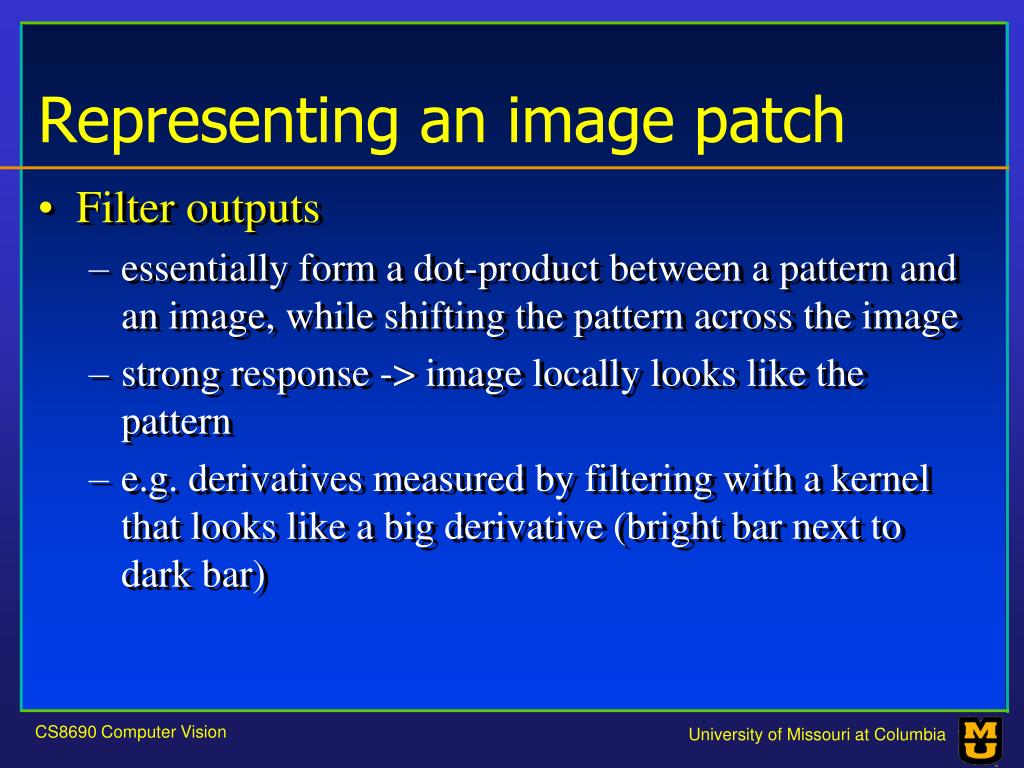 Representing an image patch

• Filter outputs
– essentially form a dot-product between a pattern and an image, while shifting the pattern across the image
– strong response -> image locally looks like the pattern
– e.g. derivatives measured by filtering with a kernel that looks like a big derivative (bright bar next to dark bar)

CS8690 Computer Vision

University of Missouri at Columbia

MU